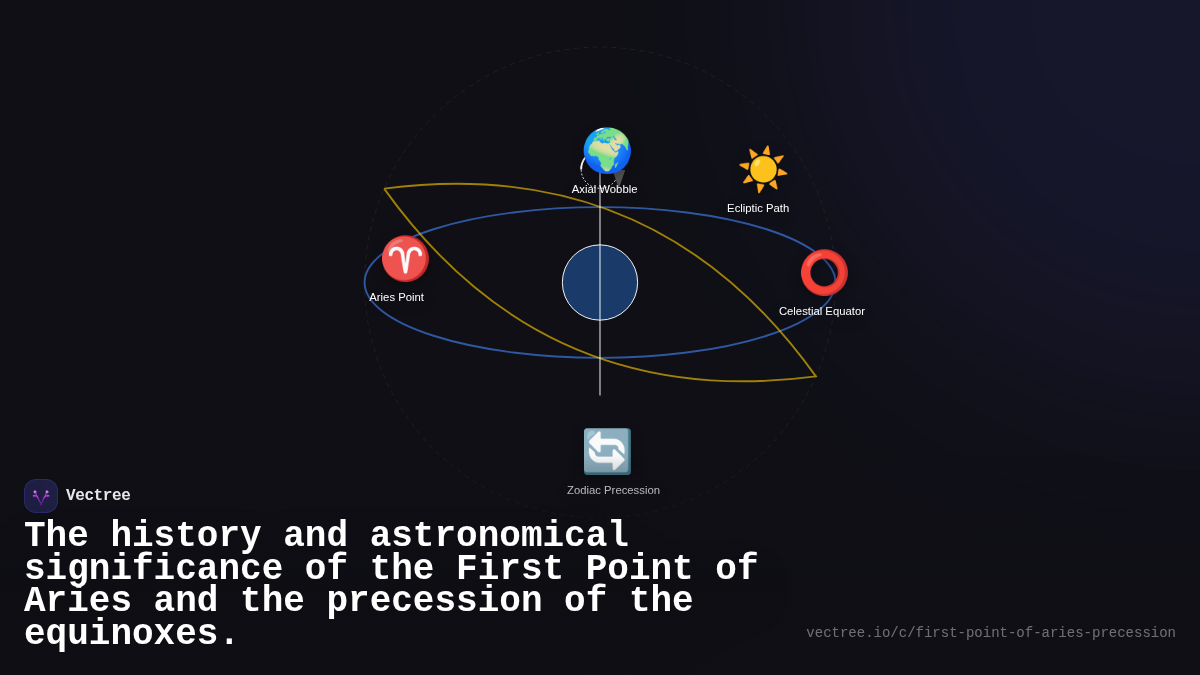 Axial Wobble

Ecliptic Path

Aries Point

Celestial Equator

Zodiac Precession

Vectree

The history and astronomical significance of the First Point of Aries and the precession of the equinoxes.

vectree.io/c/first-point-of-aries-precession